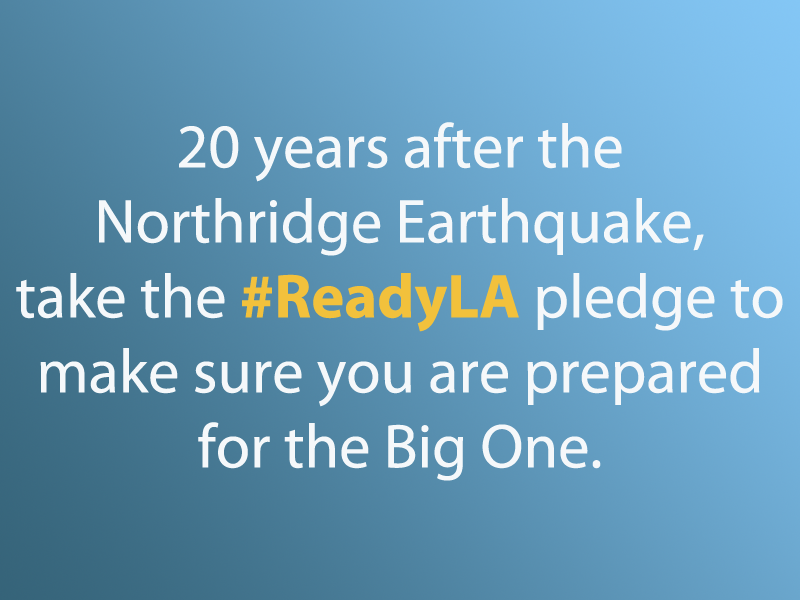 20 years after the Northridge Earthquake, take the #ReadyLA pledge to make sure you are prepared for the Big One.